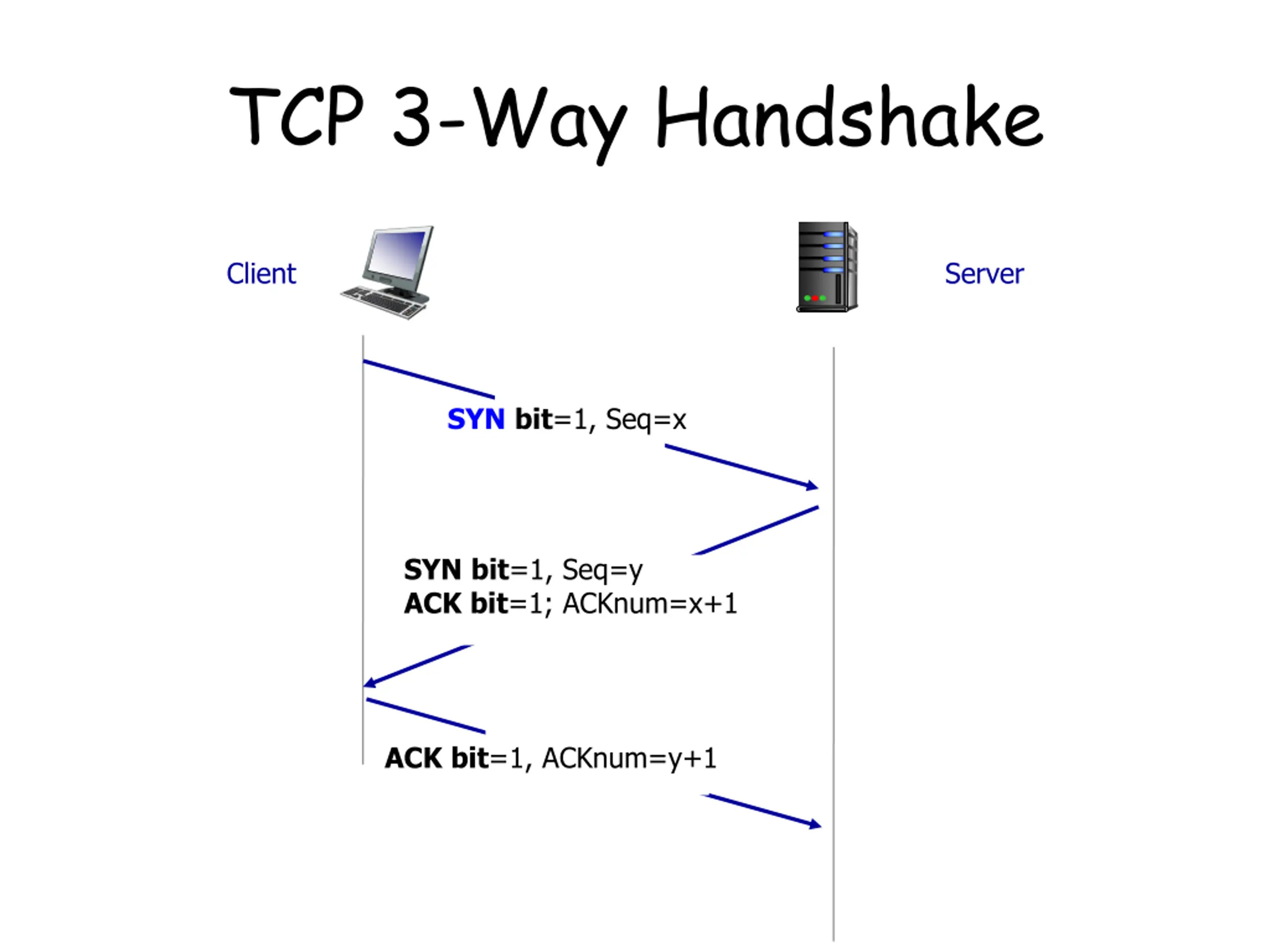 TCP 3-Way Handshake

Client

Server

SYN bit=1, Seq=x

SYN bit=1, Seq=y
ACK bit=1; ACKnum=x+1

ACK bit=1, ACKnum=y+1